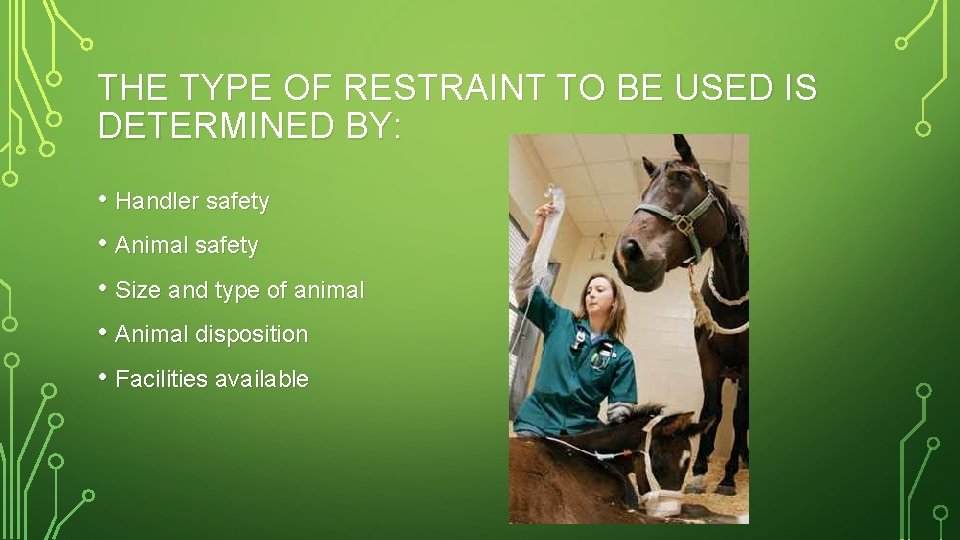 THE TYPE OF RESTRAINT TO BE USED IS DETERMINED BY:

• Handler safety
• Animal safety
• Size and type of animal
• Animal disposition
• Facilities available